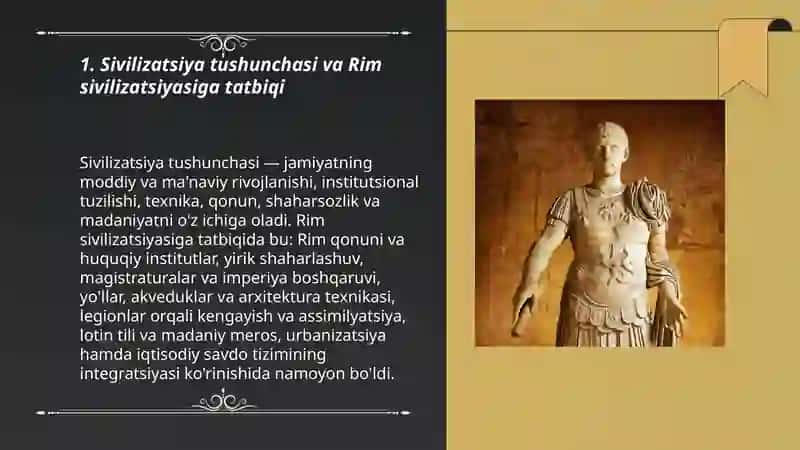 1. Sivilizatsiya tushunchasi va Rim sivilizatsiyasiga tatbiqi

Sivilizatsiya tushunchasi — jamiyatning moddiy va ma'naviy rivojlanishi, institutsional tuzilishi, texnika, qonun, shaharsozlik va madaniyatni o'z ichiga oladi. Rim sivilizatsiyasiga tatbiqida bu: Rim qonuni va huquqiy institutlar, yirik shaharlashuv, magistraturalar va imperiya boshqaruvi, yo'llar, akveduklar va arxitektura texnikasi, legionlar orqali kengayish va assimilyatsiya, lotin tili va madaniy meros, urbanizatsiya hamda iqtisodiy savdo tizimining integratsiyasi ko'rinishida namoyon bo'ldi.